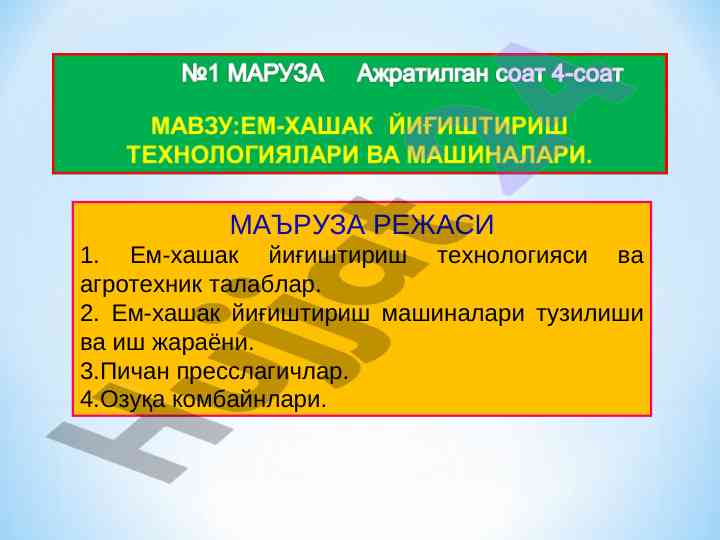 №1 МАРУЗА Ажратилган соат 4-соат

МАВЗУ:ЕМ-ХАШАК ЙИҒИШТИРИШ ТЕХНОЛОГИЯЛАРИ ВА МАШИНАЛАРИ.

МАЪРУЗА РЕЖАСИ

1. Ем-хашак йиғиштириш технологияси ва агротехник талаблар.

2. Ем-хашак йиғиштириш машиналари тузилиши ва иш жараёни.

3.Пичан пресслагичлар.

4.Озуқа комбайнлари.

Hujjat